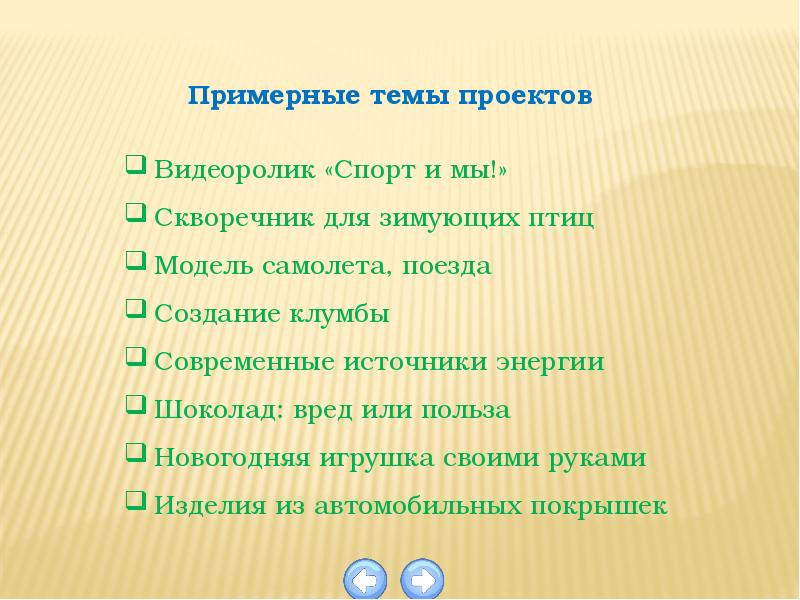 Примерные темы проектов

❑ Видеоролик «Спорт и мы!»
❑ Скворечник для зимующих птиц
❑ Модель самолета, поезда
❑ Создание клумбы
❑ Современные источники энергии
❑ Шоколад: вред или польза
❑ Новогодняя игрушка своими руками
❑ Изделия из автомобильных покрышек